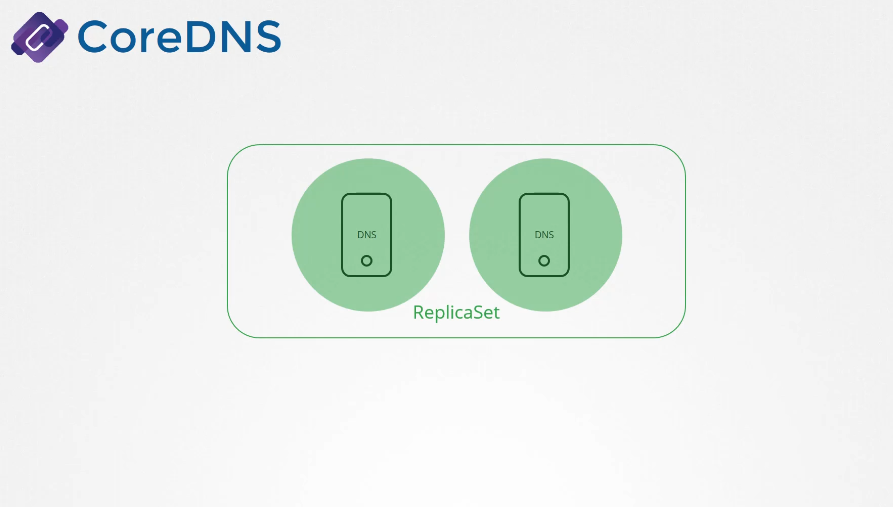 CoreDNS

DNS

DNS

ReplicaSet